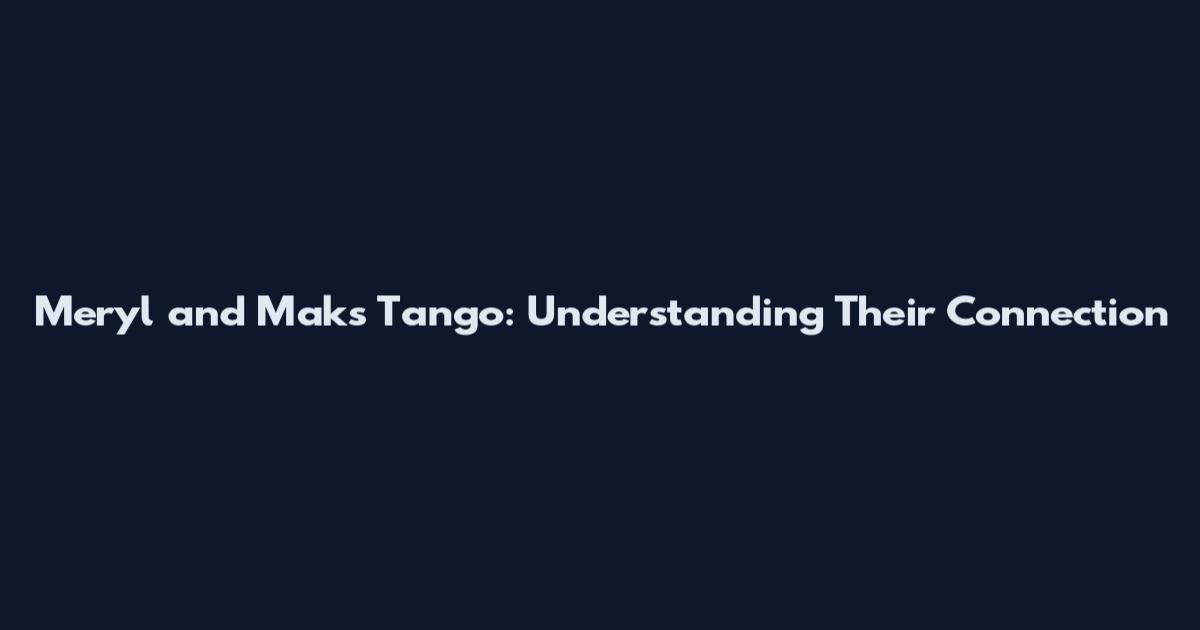 Meryl and Maks Tango: Understanding Their Connection